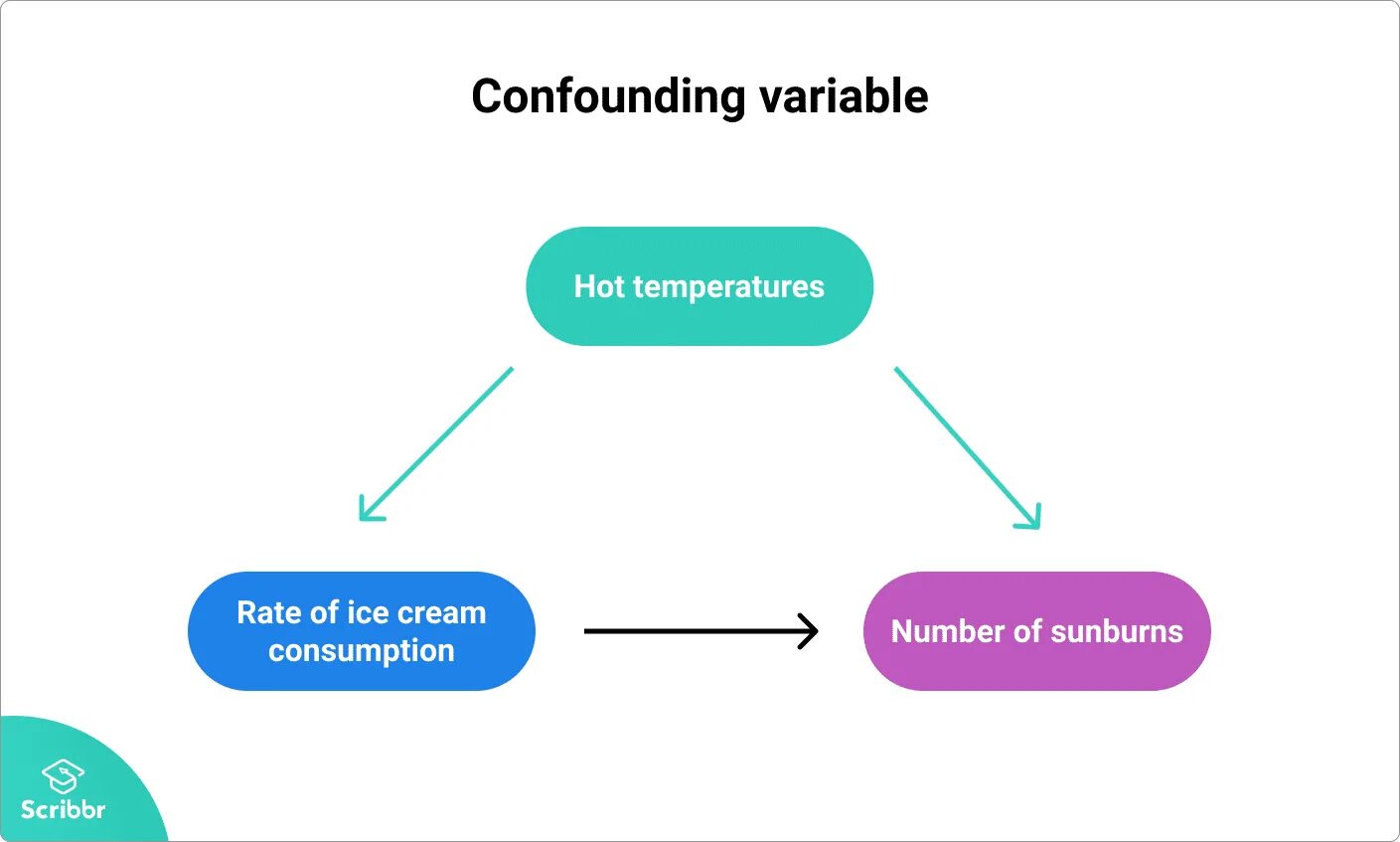 Confounding variable

Hot temperatures

Rate of ice cream consumption

Number of sunburns

Scribbr